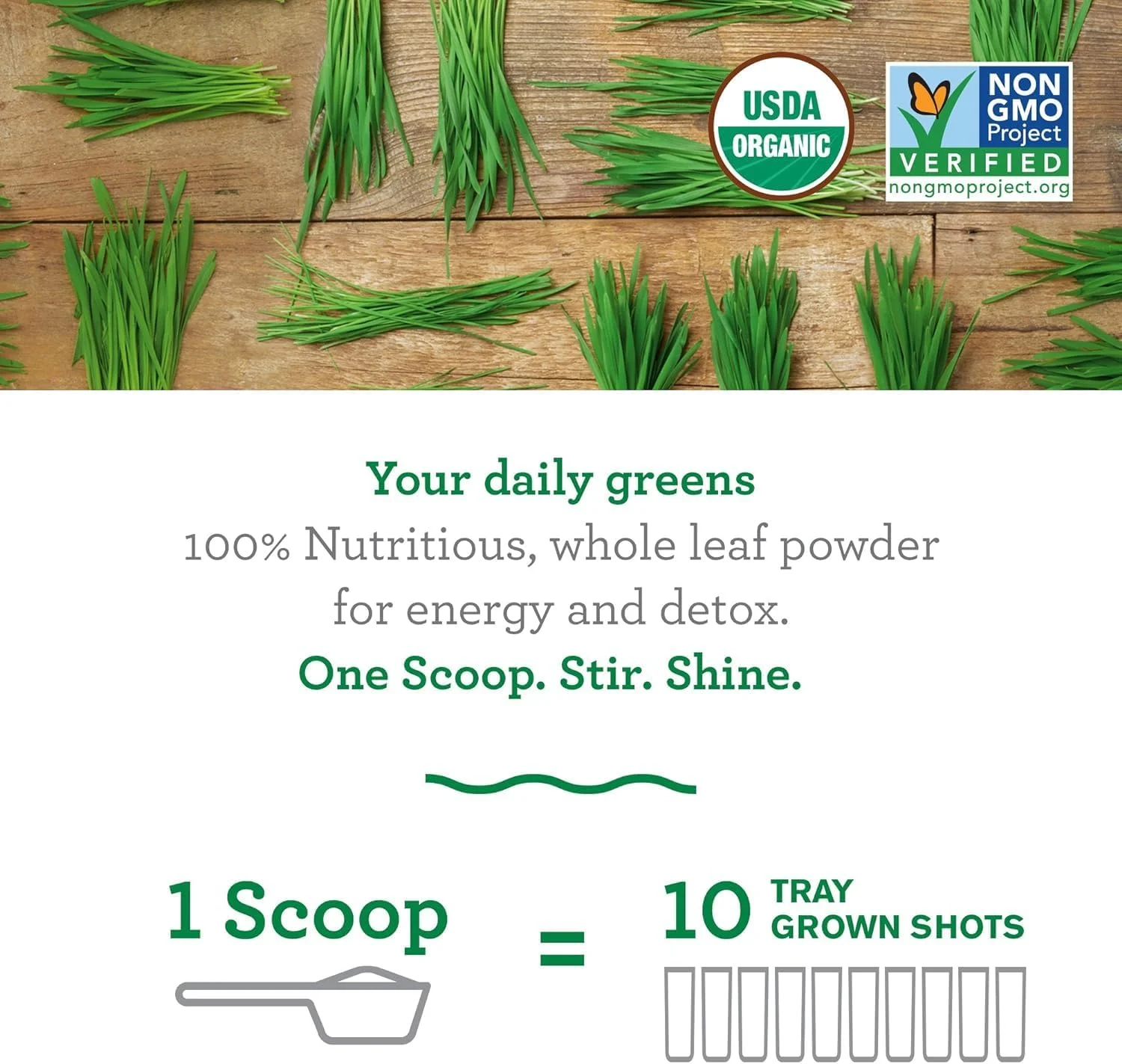 USDA ORGANIC

NON GMO Project VERIFIED nongmoproject.org

Your daily greens
100% Nutritious, whole leaf powder for energy and detox.
One Scoop. Stir. Shine.

1 Scoop = 10 TRAY GROWN SHOTS